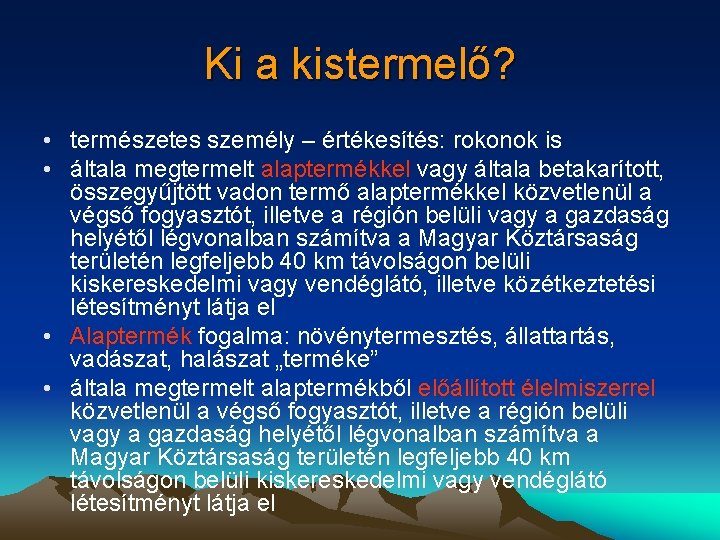 Ki a kistermelő?

• természetes személy – értékesítés: rokonok is

• általa megtermelt alaptermékkel vagy általa betakarított, összegyűjtött vadon termő alaptermékkel közvetlenül a végső fogyasztót, illetve a régión belüli vagy a gazdaság helyétől légvonalban számítva a Magyar Köztársaság területén legfeljebb 40 km távolságon belüli kiskereskedelmi vagy vendéglátó, illetve közétkeztetési létesítményt látja el

• Alaptermék fogalma: növénytermesztés, állattartás, vadászat, halászat „terméke”

• általa megtermelt alaptermékből előállított élelmiszerrel közvetlenül a végső fogyasztót, illetve a régión belüli vagy a gazdaság helyétől légvonalban számítva a Magyar Köztársaság területén legfeljebb 40 km távolságon belüli kiskereskedelmi vagy vendéglátó létesítményt látja el